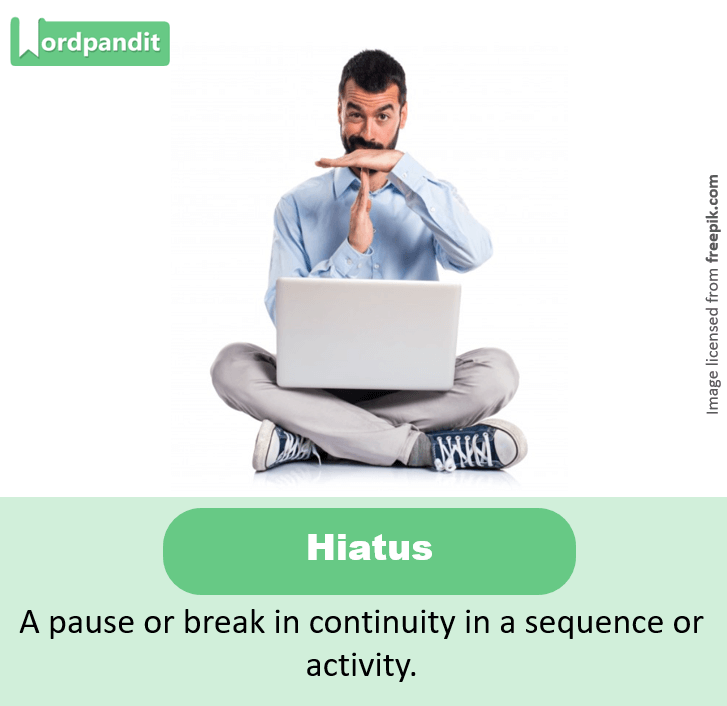 Wordpandit

Image licensed from freepik.com

Hiatus

A pause or break in continuity in a sequence or activity.